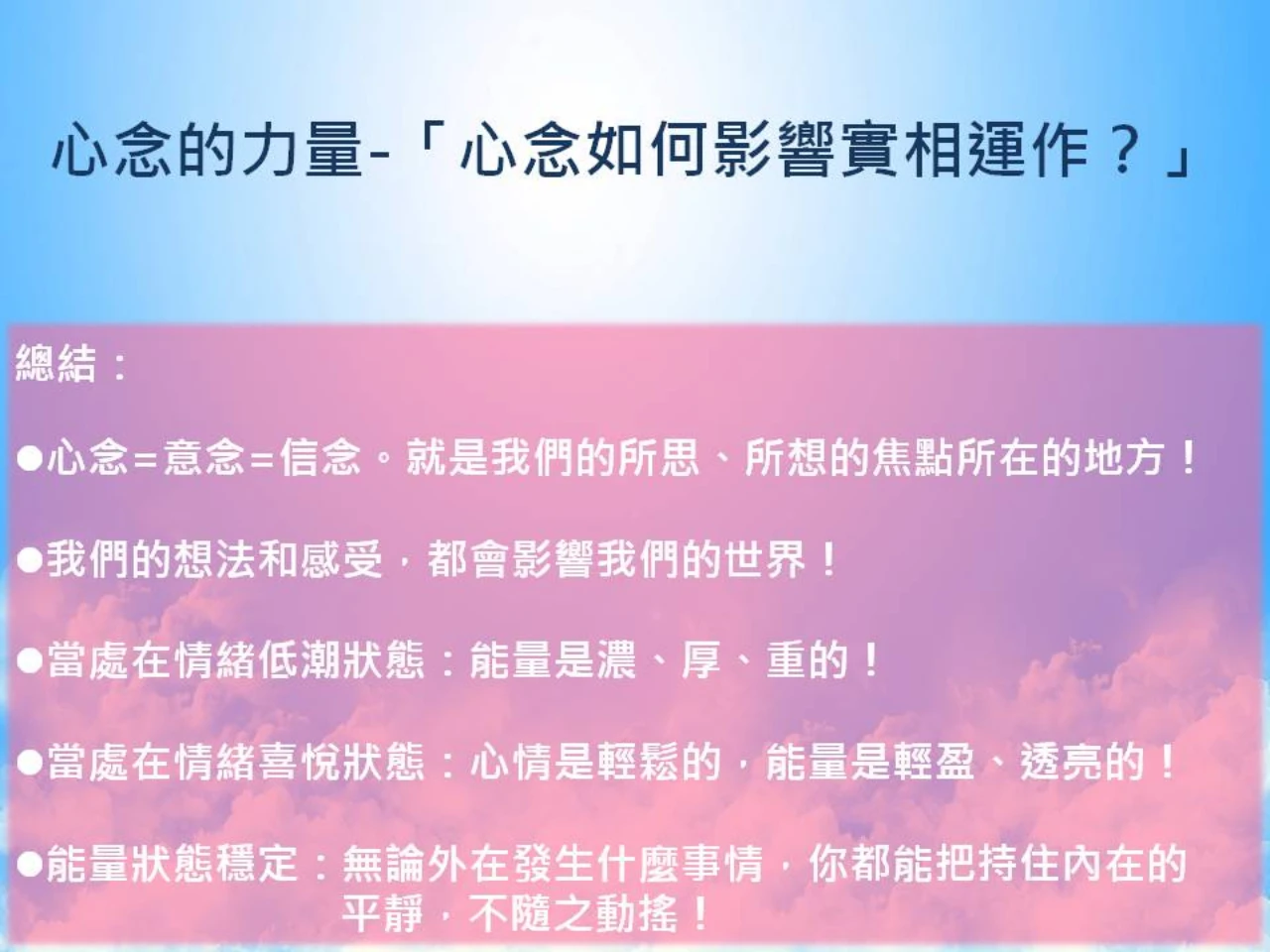 心念的力量-「心念如何影響實相運作？」

總結：

●心念=意念=信念。就是我們的所思、所想的焦點所在的地方！

●我們的想法和感受，都會影響我們的世界！

●當處在情緒低潮狀態：能量是濃、厚、重的！

●當處在情緒喜悅狀態：心情是輕鬆的，能量是輕盈、透亮的！

●能量狀態穩定：無論外在發生什麼事情，你都能把持住內在的平靜，不隨之動搖！